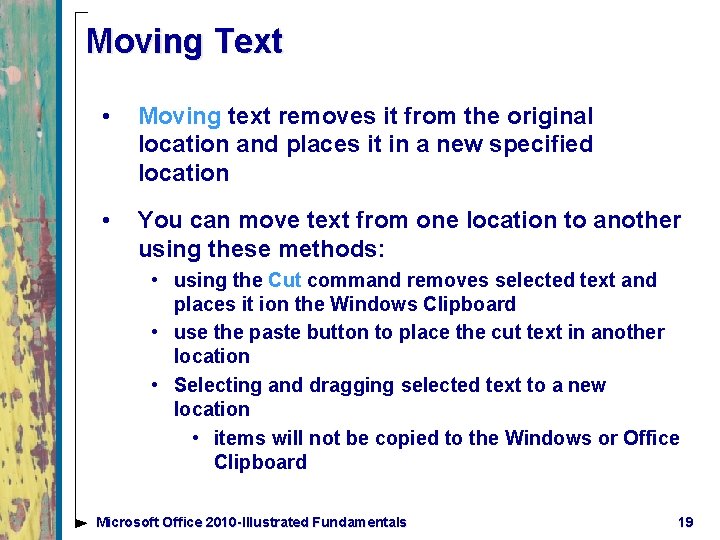 Moving Text

• Moving text removes it from the original location and places it in a new specified location

• You can move text from one location to another using these methods:

• using the Cut command removes selected text and places it ion the Windows Clipboard

• use the paste button to place the cut text in another location

• Selecting and dragging selected text to a new location

• items will not be copied to the Windows or Office Clipboard

Microsoft Office 2010-Illustrated Fundamentals 19